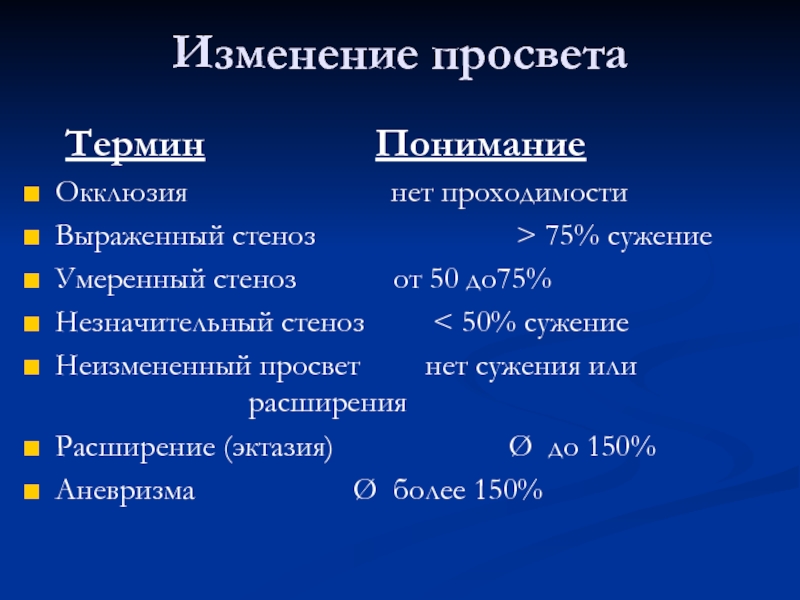 Изменение просвета

Термин Понимание

Окклюзия нет проходимости

Выраженный стеноз > 75% сужение

Умеренный стеноз от 50 до75%

Незначительный стеноз < 50% сужение

Неизмененный просвет нет сужения или расширения

Расширение (эктазия) Ø до 150%

Аневризма Ø более 150%